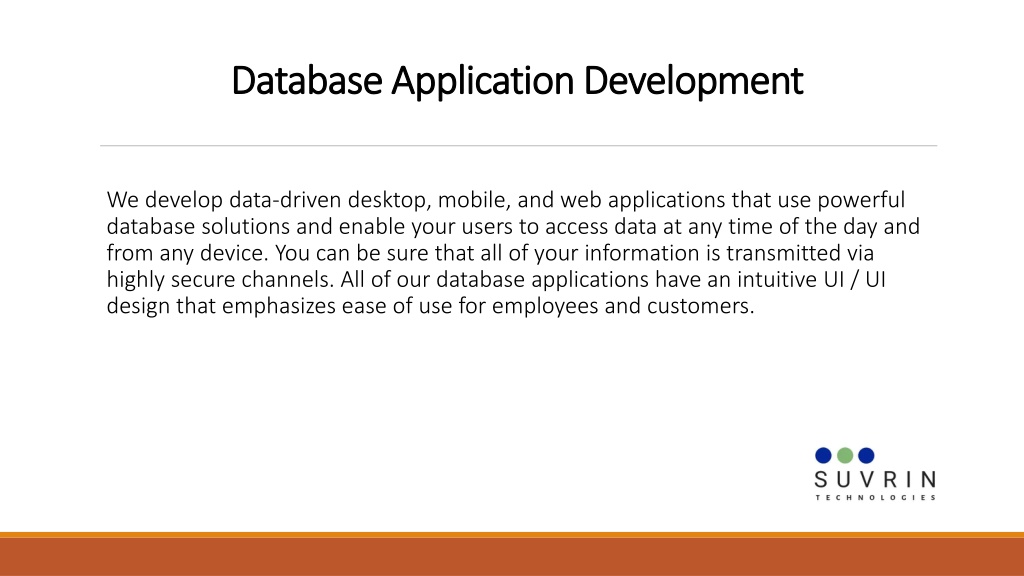 Database Application Development

We develop data-driven desktop, mobile, and web applications that use powerful database solutions and enable your users to access data at any time of the day and from any device. You can be sure that all of your information is transmitted via highly secure channels. All of our database applications have an intuitive UI / UI design that emphasizes ease of use for employees and customers.

SUVRIN
TECHNOLOGIES